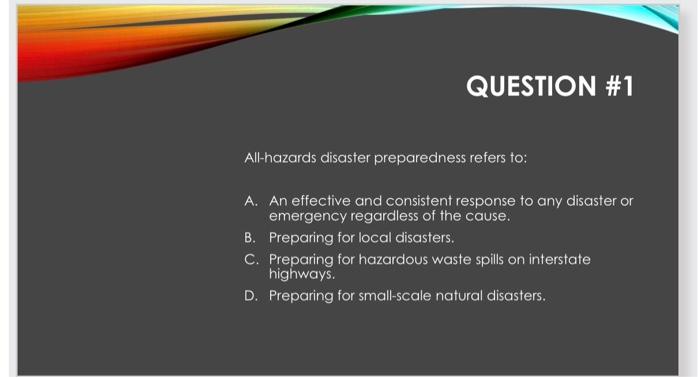 QUESTION #1

All-hazards disaster preparedness refers to:

A. An effective and consistent response to any disaster or emergency regardless of the cause.
B. Preparing for local disasters.
C. Preparing for hazardous waste spills on interstate highways.
D. Preparing for small-scale natural disasters.